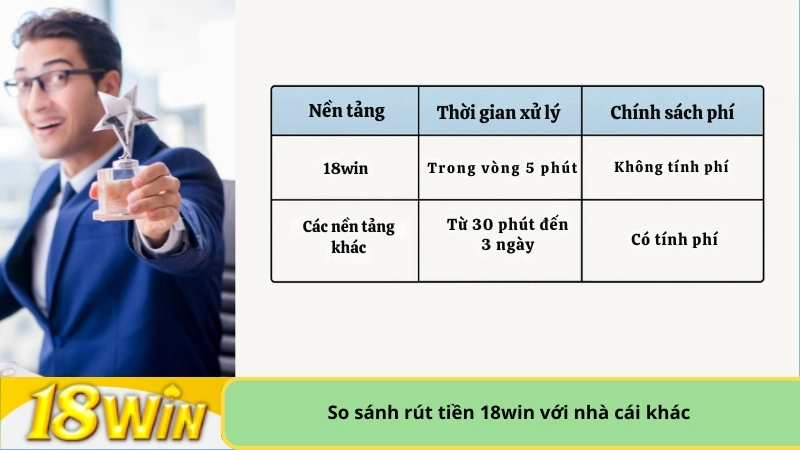 | Nền tảng | Thời gian xử lý | Chính sách phí |
|---|---|---|
| 18win | Trong vòng 5 phút | Không tính phí |
| Các nền tảng khác | Từ 30 phút đến 3 ngày | Có tính phí |

18WIN

So sánh rút tiền 18win với nhà cái khác